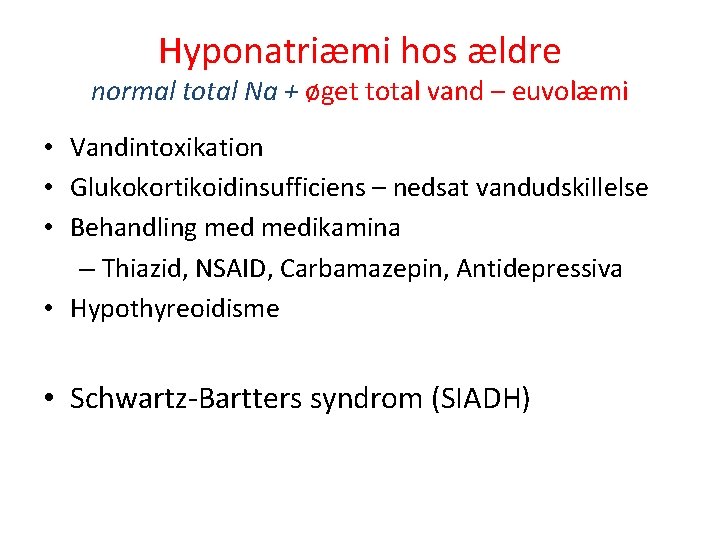 Hyponatriæmi hos ældre
normal total Na + øget total vand – euvolæmi

• Vandintoxikation
• Glukokortikoidinsufficiens – nedsat vandudskillelse
• Behandling med medikamina
– Thiazid, NSAID, Carbamazepin, Antidepressiva
• Hypothyreoidisme

• Schwartz-Bartters syndrom (SIADH)